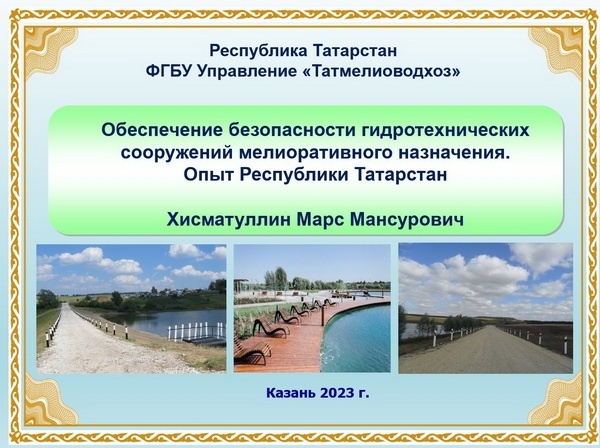 Республика Татарстан
ФГБУ Управление «Татмелиоводхоз»

Обеспечение безопасности гидротехнических сооружений мелиоративного назначения.
Опыт Республики Татарстан

Хисматуллин Марс Мансурович

Казань 2023 г.